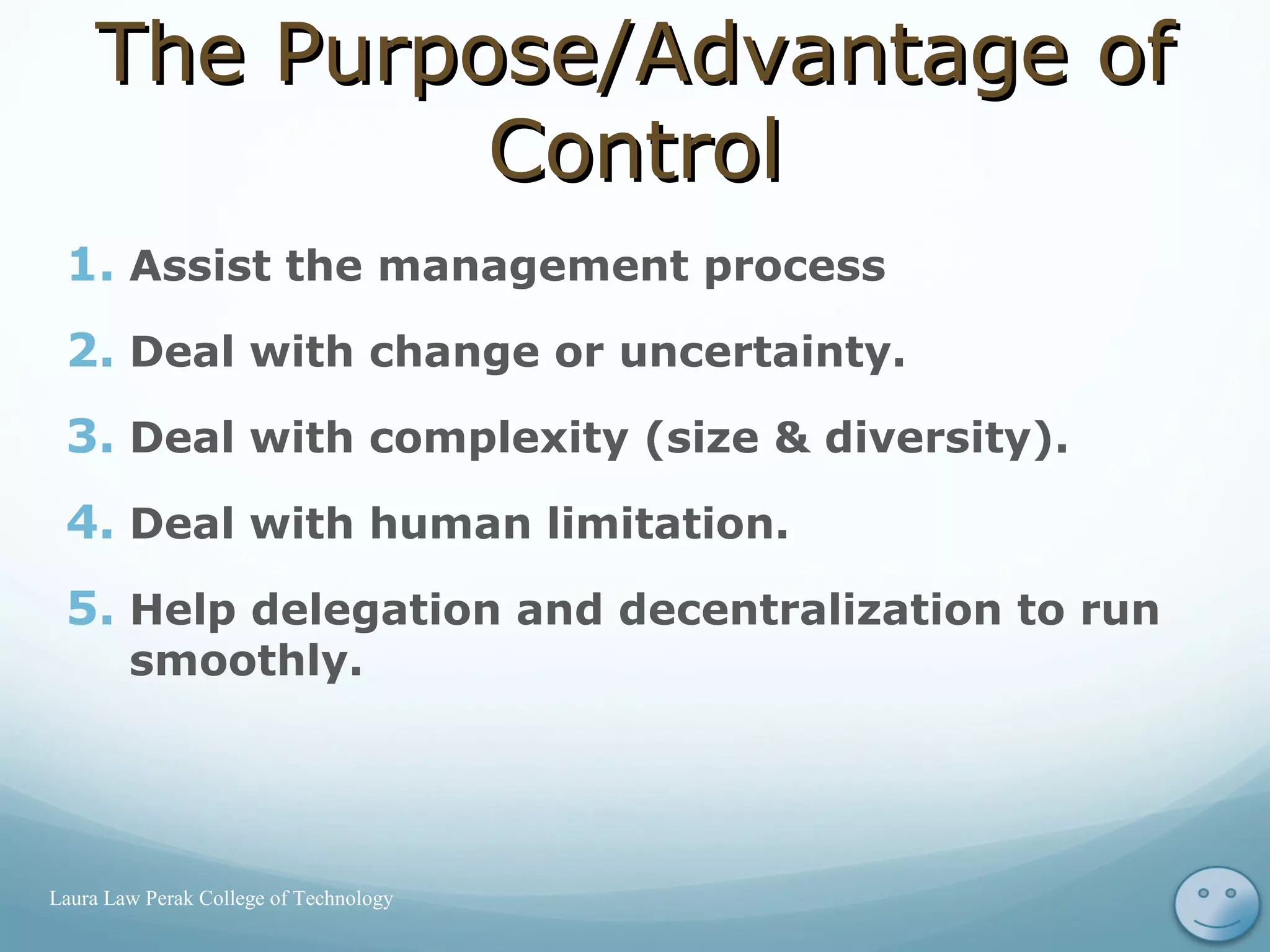 The Purpose/Advantage of Control

1. Assist the management process
2. Deal with change or uncertainty.
3. Deal with complexity (size & diversity).
4. Deal with human limitation.
5. Help delegation and decentralization to run smoothly.

Laura Law Perak College of Technology